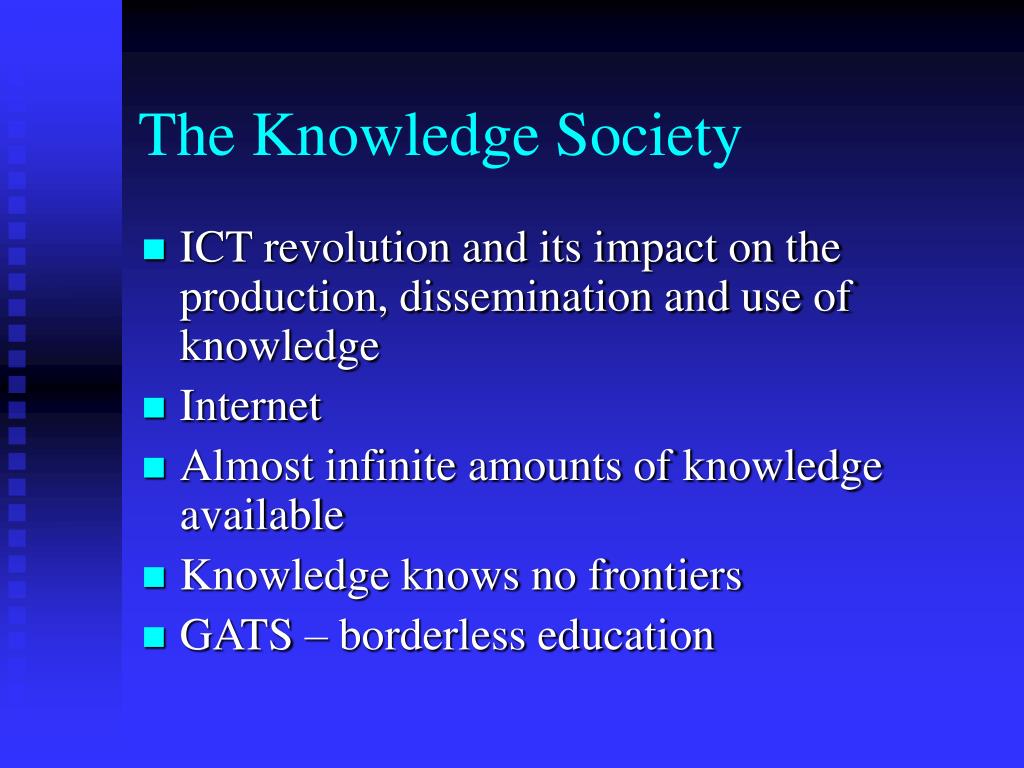 The Knowledge Society

- ICT revolution and its impact on the production, dissemination and use of knowledge
- Internet
- Almost infinite amounts of knowledge available
- Knowledge knows no frontiers
- GATS – borderless education